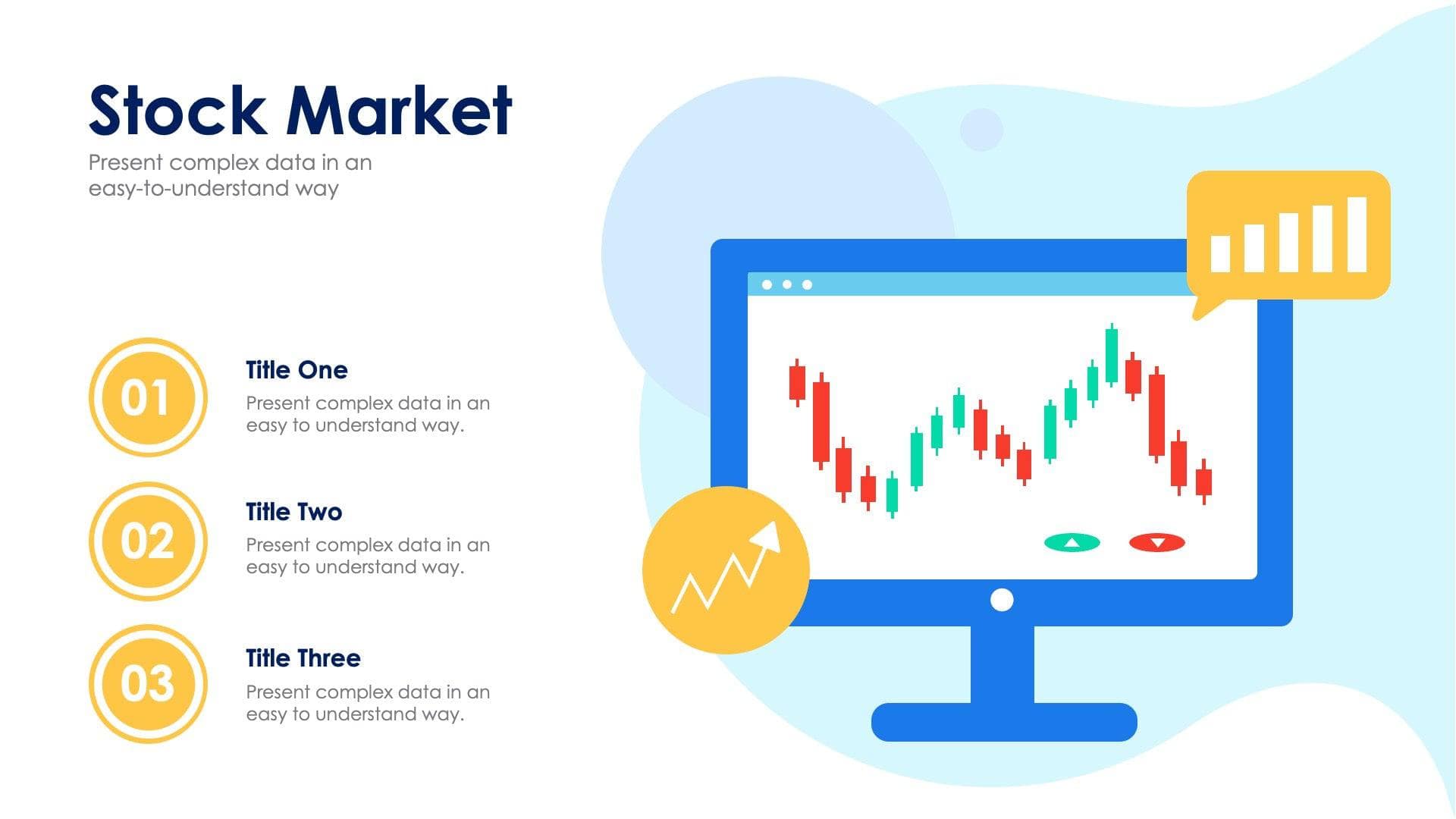 Stock Market

Present complex data in an easy-to-understand way

01

Title One

Present complex data in an easy to understand way.

02

Title Two

Present complex data in an easy to understand way.

03

Title Three

Present complex data in an easy to understand way.